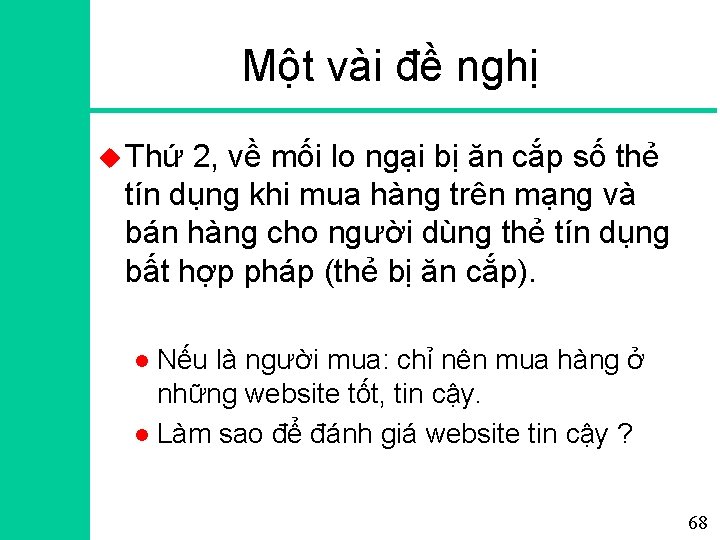 Một vài đề nghị

Thứ 2, về mối lo ngại bị ăn cắp số thẻ tín dụng khi mua hàng trên mạng và bán hàng cho người dùng thẻ tín dụng bất hợp pháp (thẻ bị ăn cắp).

Nếu là người mua: chỉ nên mua hàng ở những website tốt, tin cậy.

Làm sao để đánh giá website tin cậy ?

68